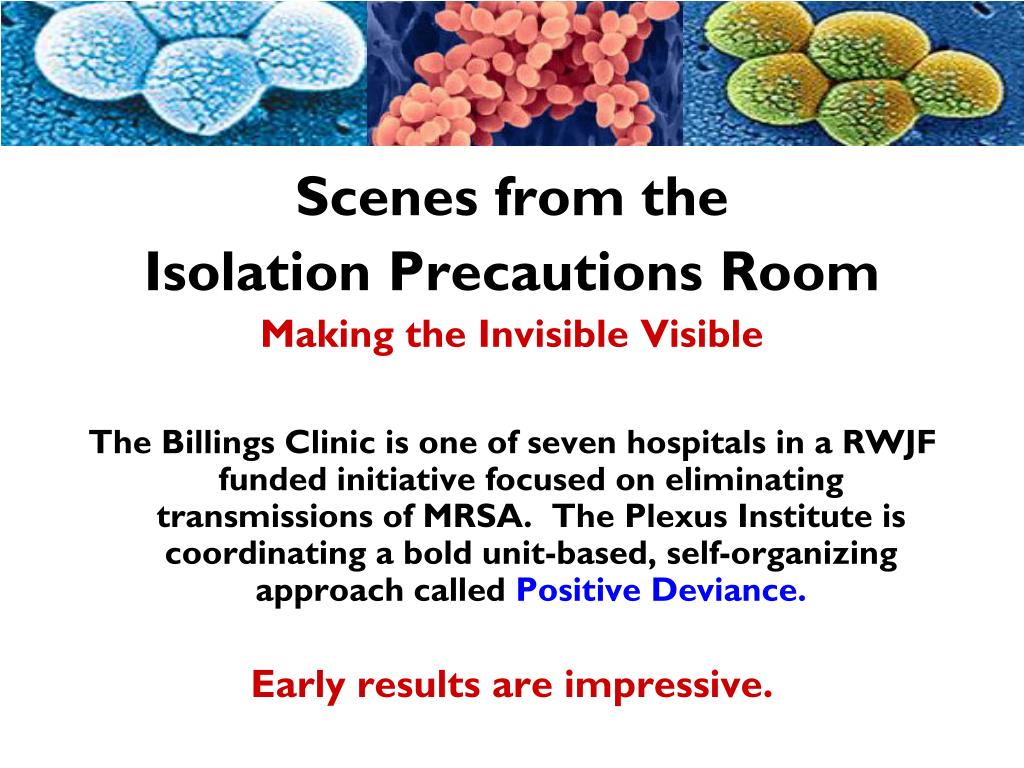 Scenes from the
Isolation Precautions Room
Making the Invisible Visible

The Billings Clinic is one of seven hospitals in a RWJF funded initiative focused on eliminating transmissions of MRSA. The Plexus Institute is coordinating a bold unit-based, self-organizing approach called Positive Deviance.

Early results are impressive.